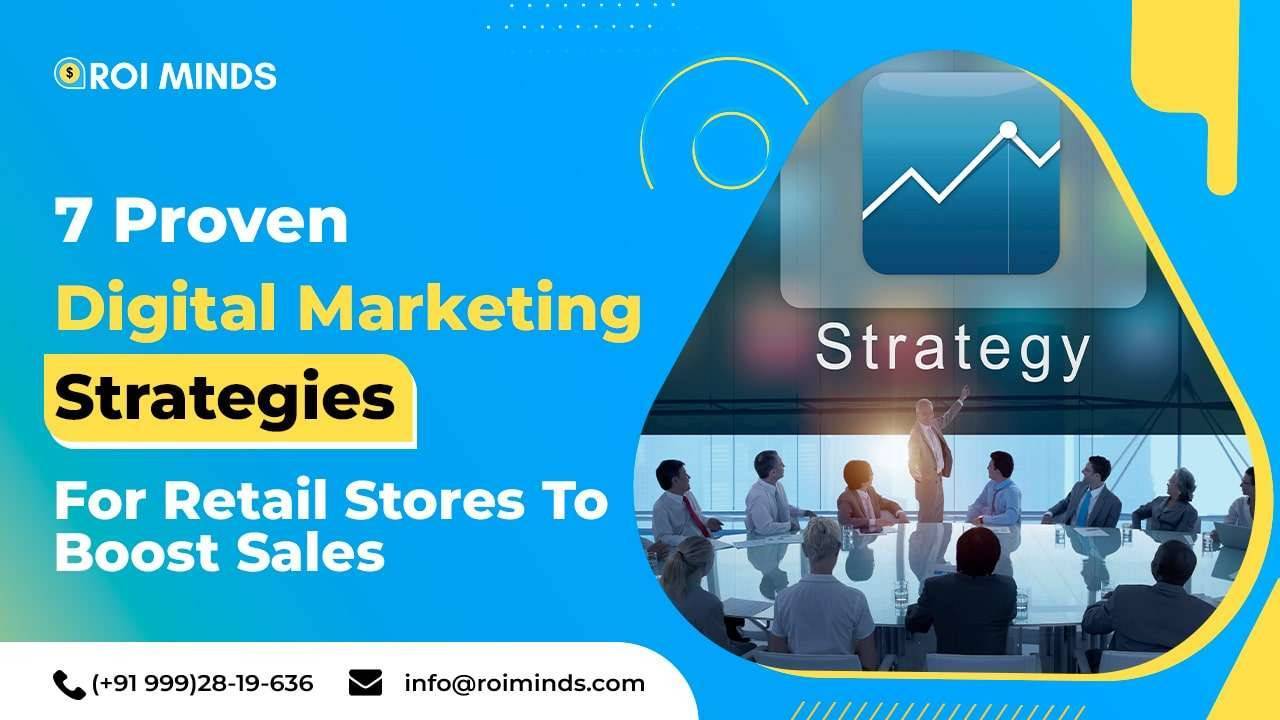 ROI MINDS

7 Proven
Digital Marketing
Strategies
For Retail Stores To Boost Sales

Strategy

(+91 999)28-19-636
info@roiminds.com